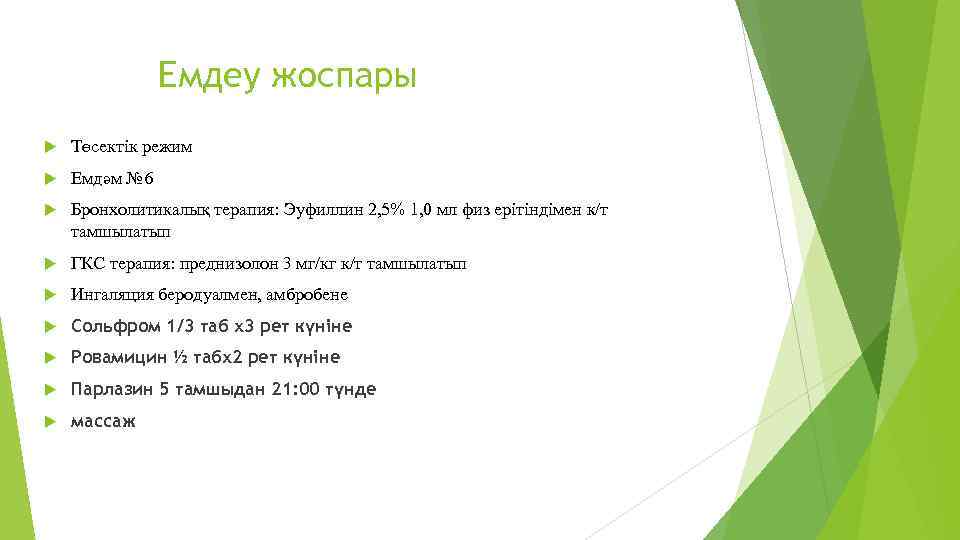 Емдеу жоспары

Төсектік режим

Емдәм №6

Бронхолитикалық терапия: Эуфиллин 2,5% 1,0 мл физ ерітіндімен к/т тамшылатып

ГКС терапия: преднизолон 3 мг/кг к/т тамшылатып

Ингаляция беродуалмен, амбробене

Сольфром 1/3 таб х3 рет күніне

Ровамицин ½ табх2 рет күніне

Парлазин 5 тамшыдан 21:00 түнде

массаж